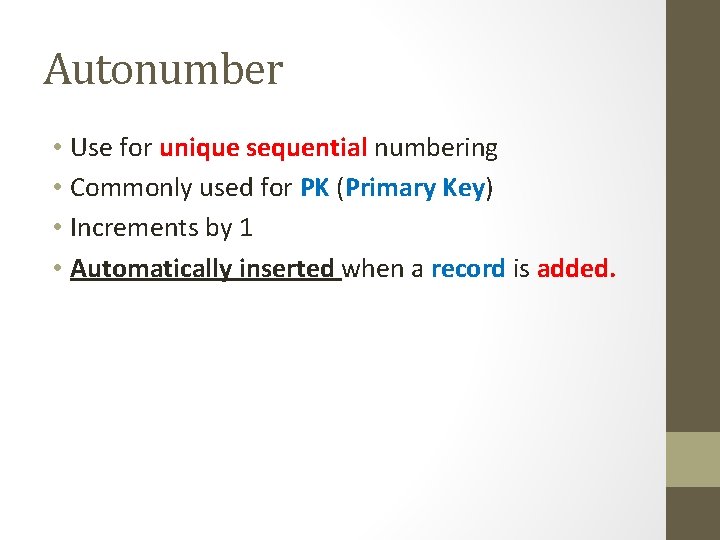 Autonumber

• Use for unique sequential numbering
• Commonly used for PK (Primary Key)
• Increments by 1
• Automatically inserted when a record is added.